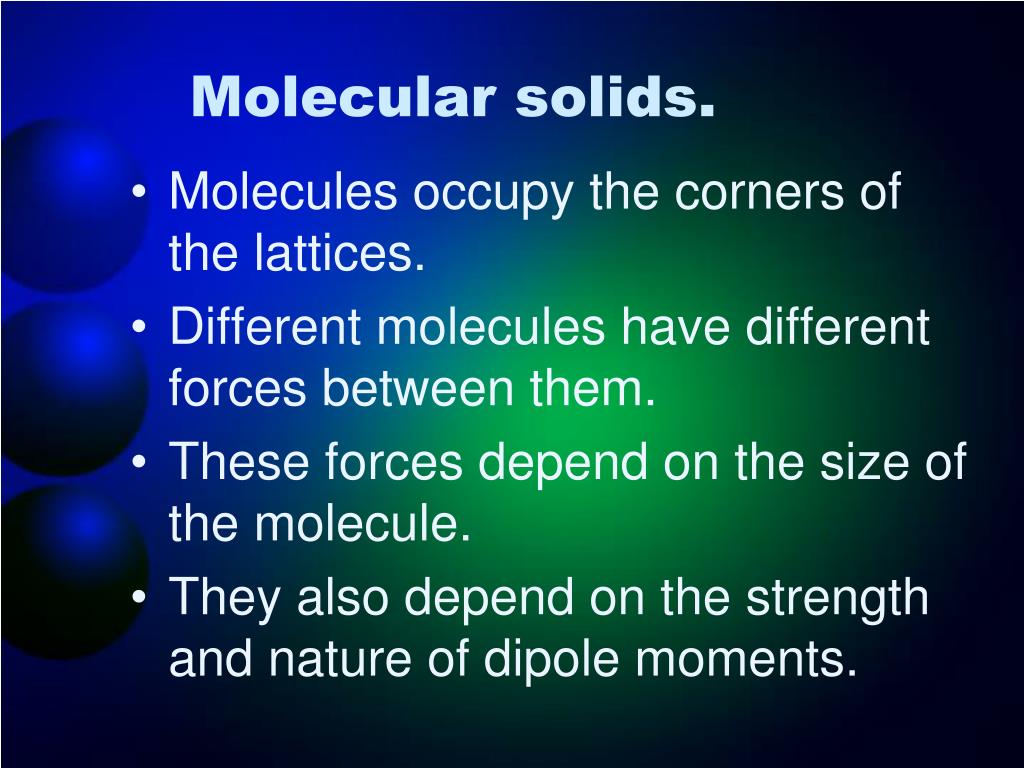 Molecular solids.

• Molecules occupy the corners of the lattices.
• Different molecules have different forces between them.
• These forces depend on the size of the molecule.
• They also depend on the strength and nature of dipole moments.